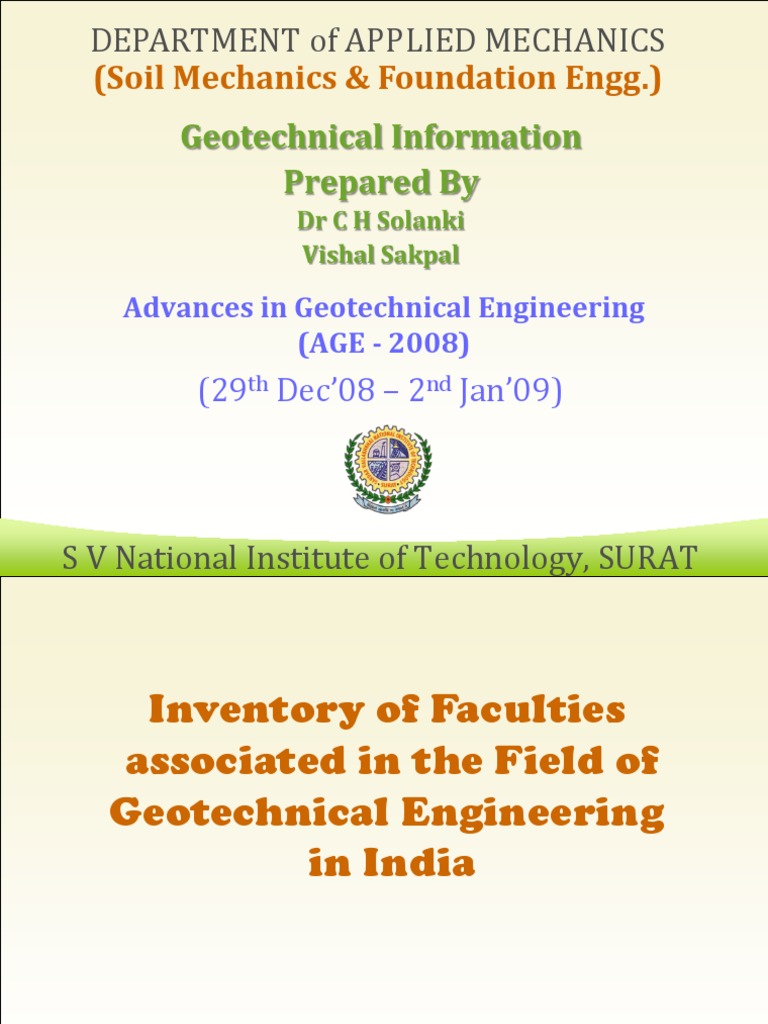 DEPARTMENT of APPLIED MECHANICS
(Soil Mechanics & Foundation Engg.)

Geotechnical Information
Prepared By
Dr C H Solanki
Vishal Sakpal

Advances in Geotechnical Engineering
(AGE - 2008)

(29$^{th}$ Dec'08 – 2$^{nd}$ Jan'09)

S V National Institute of Technology, SURAT

Inventory of Faculties associated in the Field of Geotechnical Engineering in India